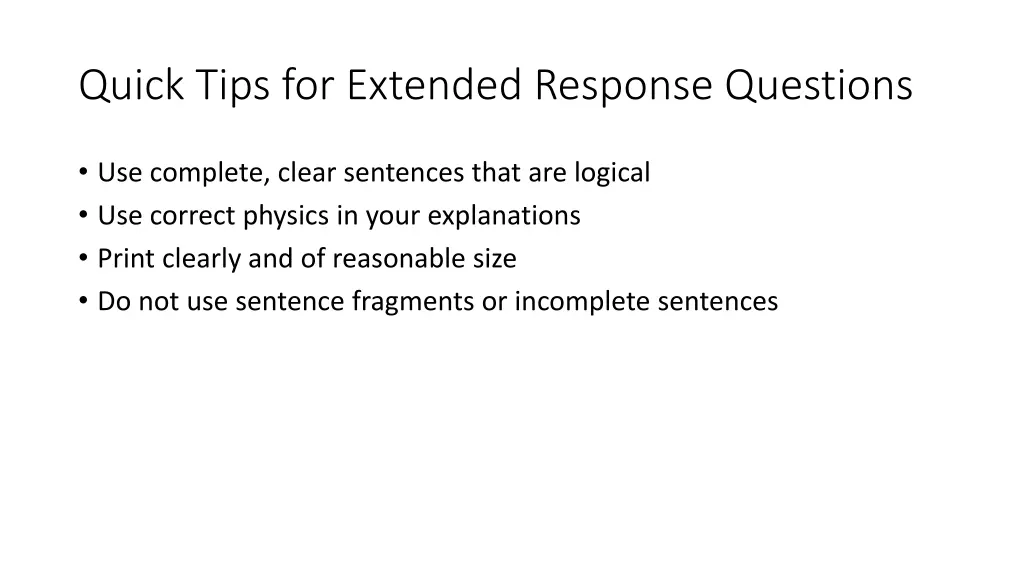 Quick Tips for Extended Response Questions

• Use complete, clear sentences that are logical
• Use correct physics in your explanations
• Print clearly and of reasonable size
• Do not use sentence fragments or incomplete sentences